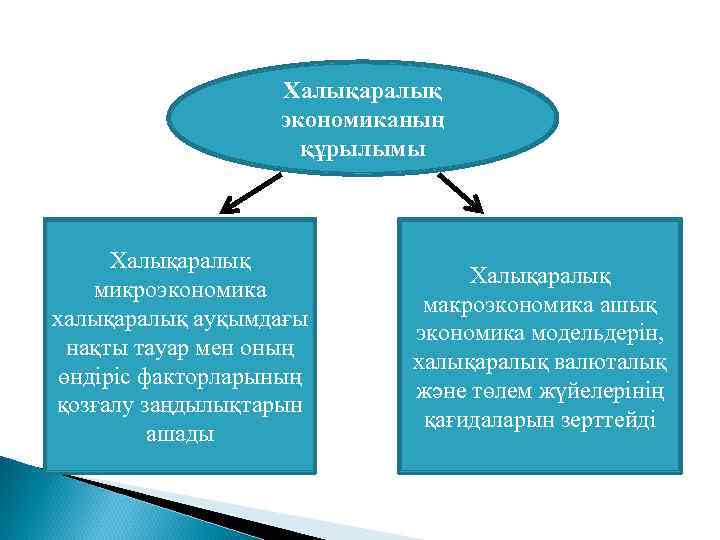 Халықаралық экономиканың құрылымы

Халықаралық микроэкономика халықаралық ауқымдағы нақты тауар мен оның өндіріс факторларының қозғалу заңдылықтарын ашады

Халықаралық макроэкономика ашық экономика модельдерін, халықаралық валюталық және төлем жүйелерінің қағидаларын зерттейді